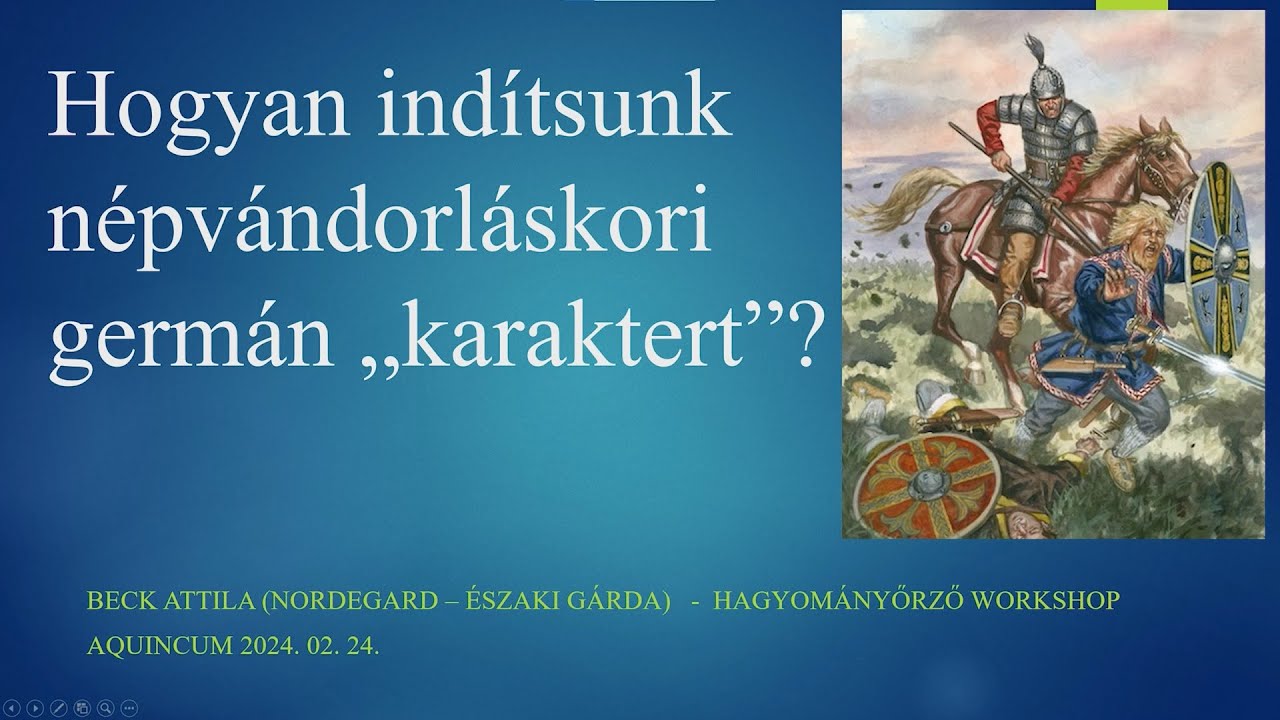 Hogyan indítsunk népvándorláskori germán „karaktert”?

BECK ATTILA (NORDEGARD – ÉSZAKI GÁRDA) - HAGYOMÁNYŐRZŐ WORKSHOP

AQUINCUM 2024. 02. 24.